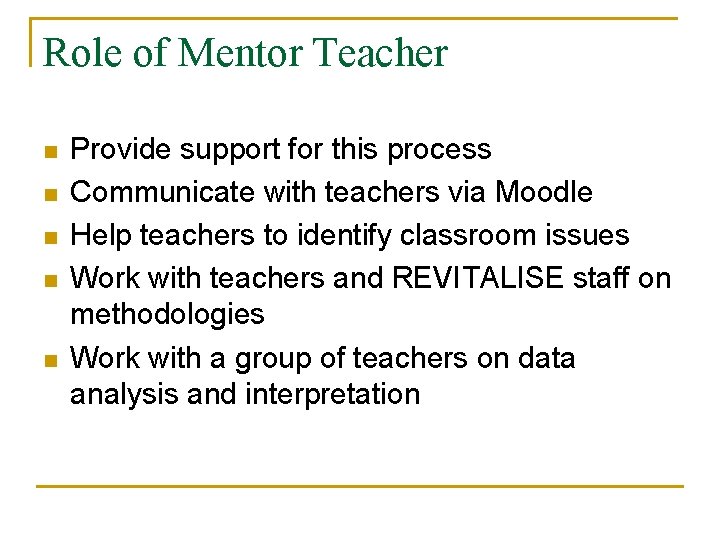 Role of Mentor Teacher

- Provide support for this process
- Communicate with teachers via Moodle
- Help teachers to identify classroom issues
- Work with teachers and REVITALISE staff on methodologies
- Work with a group of teachers on data analysis and interpretation